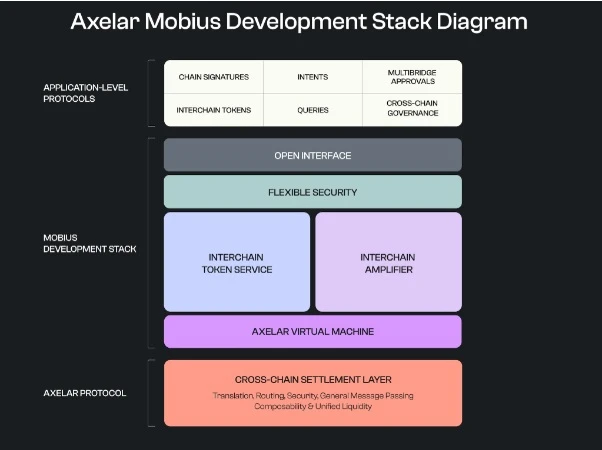 Axelar Mobius Development Stack Diagram

APPLICATION-LEVEL PROTOCOLS

| CHAIN SIGNATURES | INTENTS | MULTIBRIDGE APPROVALS |
|---|---|---|
| INTERCHAIN TOKENS | QUERIES | CROSS-CHAIN GOVERNANCE |

MOBIUS DEVELOPMENT STACK

OPEN INTERFACE

FLEXIBLE SECURITY

INTERCHAIN TOKEN SERVICE

INTERCHAIN AMPLIFIER

AXELAR VIRTUAL MACHINE

AXELAR PROTOCOL

CROSS-CHAIN SETTLEMENT LAYER

Translation, Routing, Security, General Message Passing Composability & Unified Liquidity